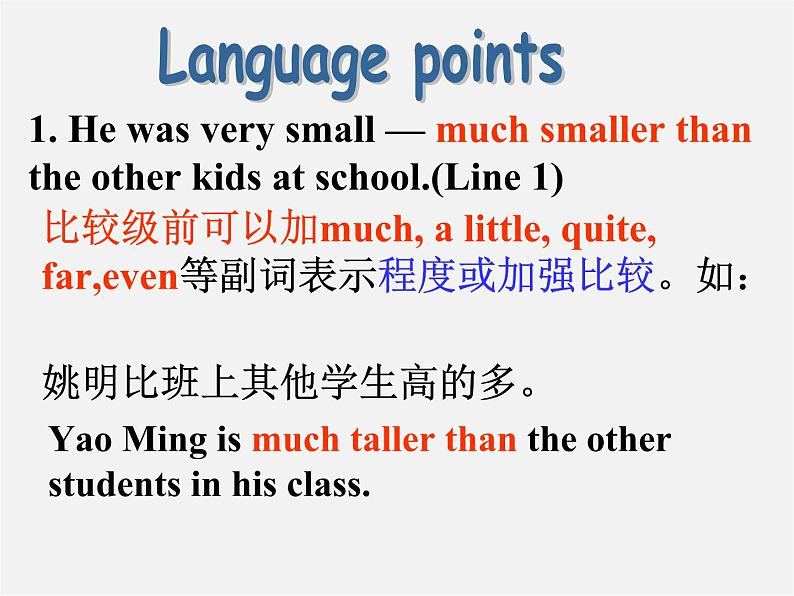 Language points

1. He was very small — much smaller than the other kids at school.(Line 1)

比较级前可以加much, a little, quite, far,even等副词表示程度或加强比较。如：

姚明比班上其他学生高的多。

Yao Ming is much taller than the other students in his class.